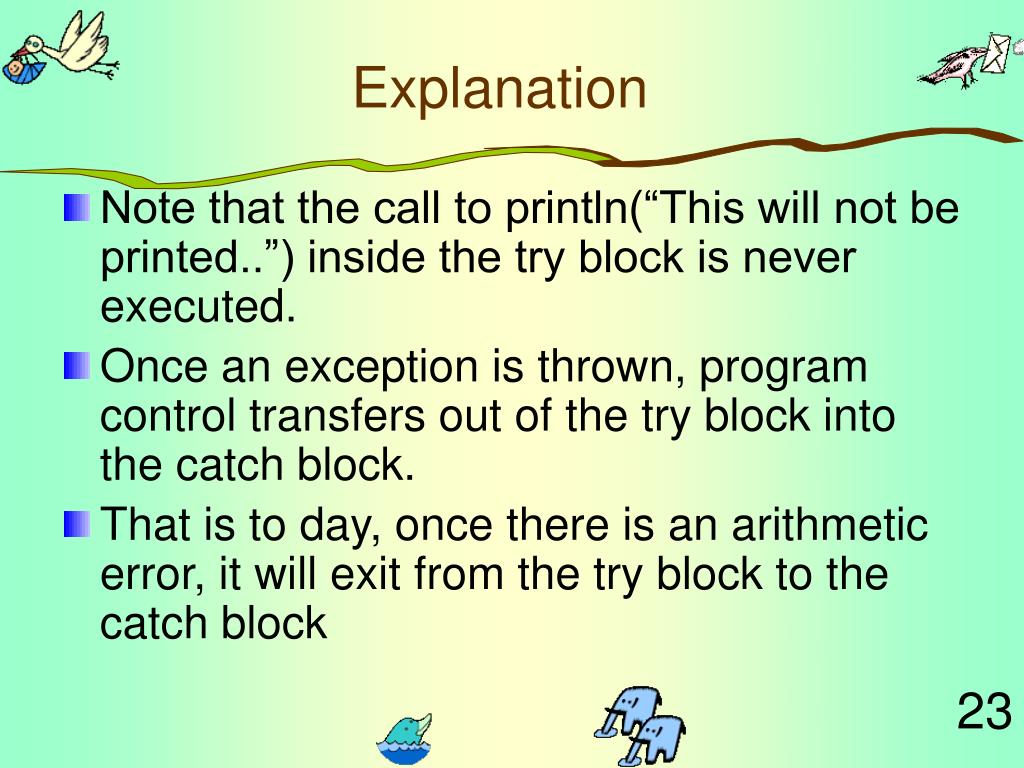 Explanation

Note that the call to println(“This will not be printed..”) inside the try block is never executed.

Once an exception is thrown, program control transfers out of the try block into the catch block.

That is to day, once there is an arithmetic error, it will exit from the try block to the catch block

23